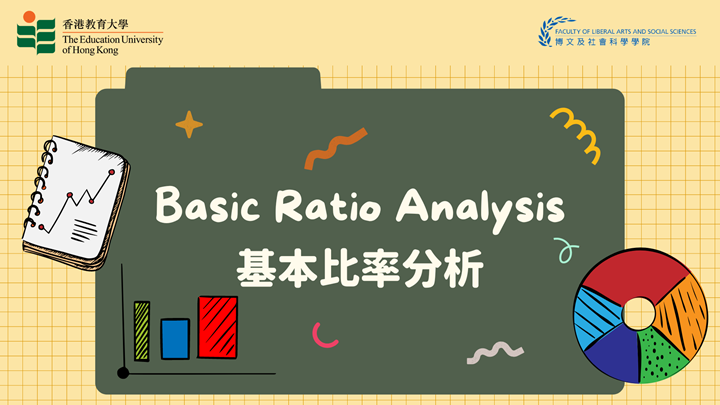 香港教育大學
The Education University of Hong Kong

FACULTY OF LIBERAL ARTS AND SOCIAL SCIENCES
博文及社會科學學院

Basic Ratio Analysis
基本比率分析